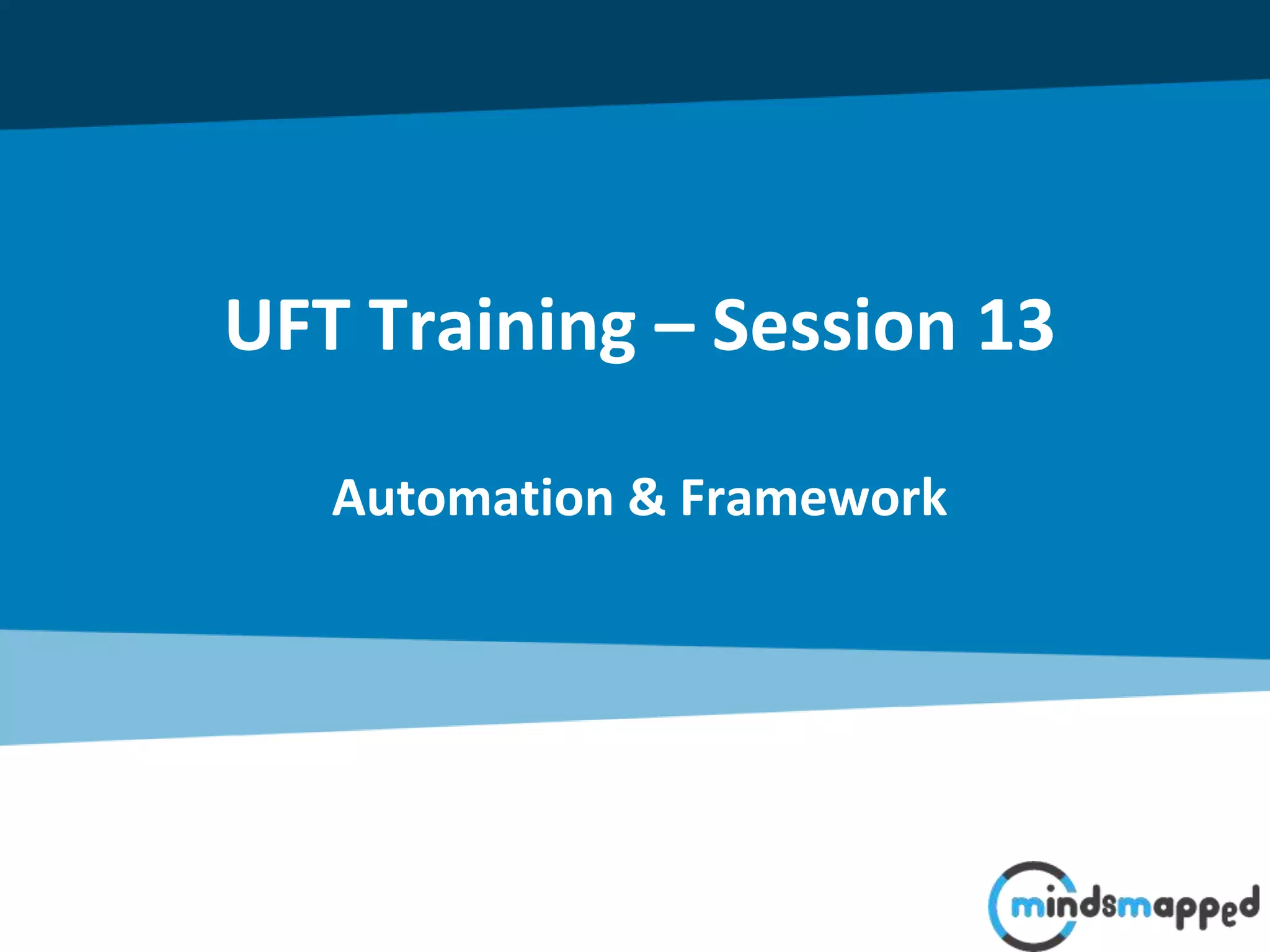 UFT Training – Session 13

Automation & Framework

mindsmapped